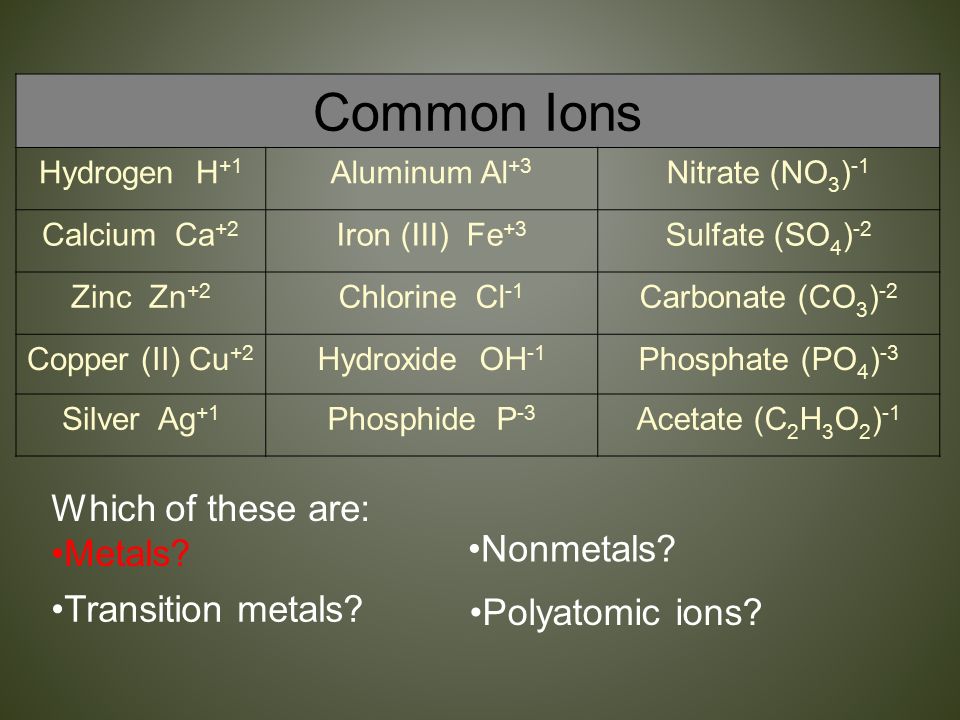 | Common Ions | | |
|---|---|---|
| Hydrogen $H^{+1}$ | Aluminum $Al^{+3}$ | Nitrate $(NO_3)^{-1}$ |
| Calcium $Ca^{+2}$ | Iron (III) $Fe^{+3}$ | Sulfate $(SO_4)^{-2}$ |
| Zinc $Zn^{+2}$ | Chlorine $Cl^{-1}$ | Carbonate $(CO_3)^{-2}$ |
| Copper (II) $Cu^{+2}$ | Hydroxide $OH^{-1}$ | Phosphate $(PO_4)^{-3}$ |
| Silver $Ag^{+1}$ | Phosphide $P^{-3}$ | Acetate $(C_2H_3O_2)^{-1}$ |

Which of these are:
•Metals?
•Transition metals?

•Nonmetals?
•Polyatomic ions?